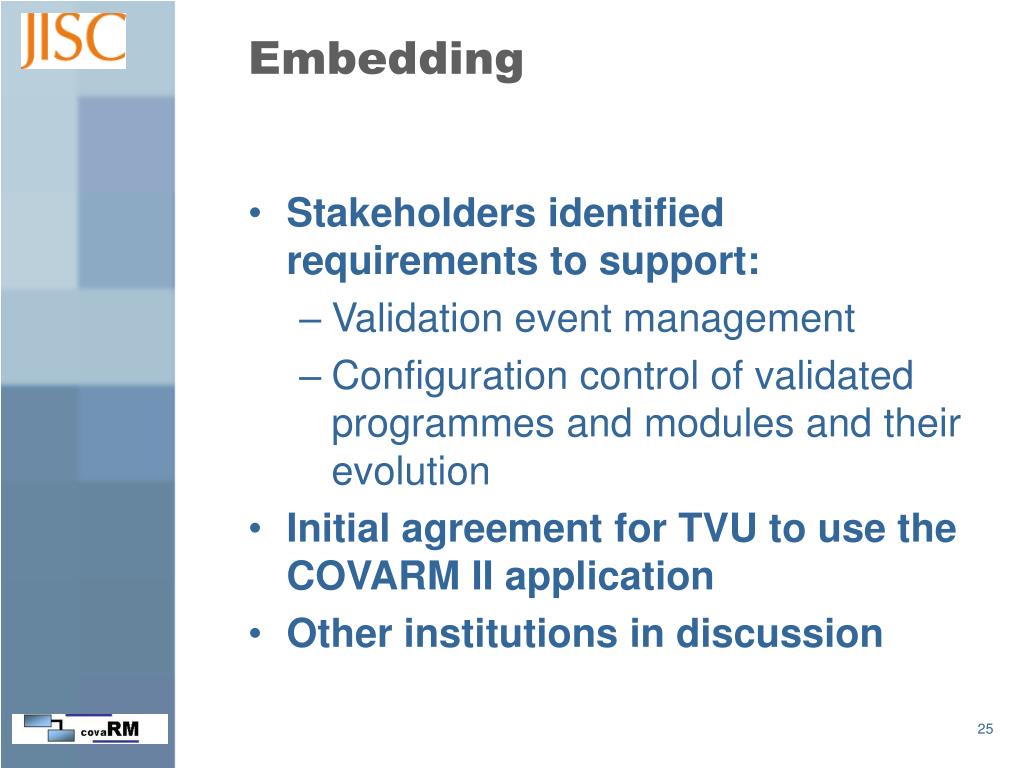 JISC

Embedding

• Stakeholders identified requirements to support:
– Validation event management
– Configuration control of validated programmes and modules and their evolution
• Initial agreement for TVU to use the COVARM II application
• Other institutions in discussion

covaRM

25